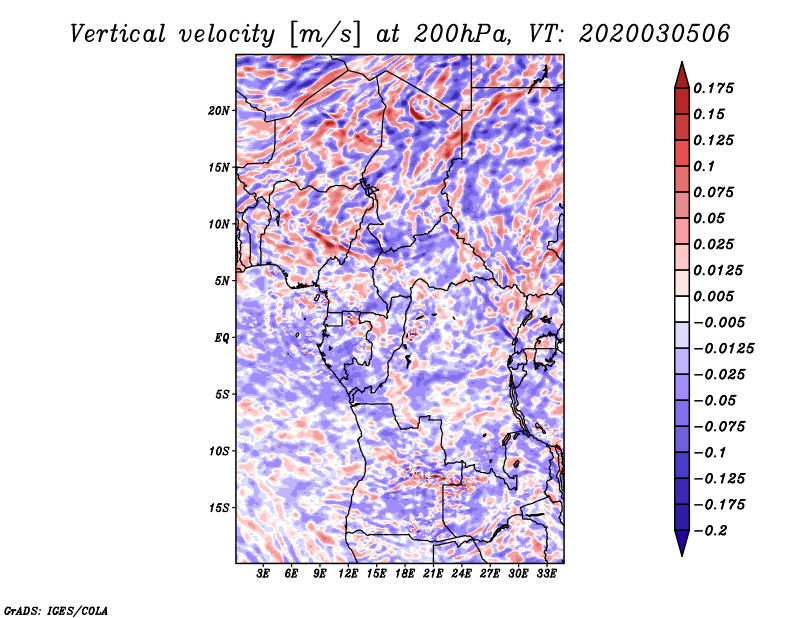 Vertical velocity [m/s] at 200hPa, VT: 2020030506

20N
15N
10N
5N
EQ
5S
10S
15S

3E 6E 9E 12E 15E 18E 21E 24E 27E 30E 33E

0.175
0.15
0.125
0.1
0.075
0.05
0.025
0.0125
0.005
−0.005
−0.0125
−0.025
−0.05
−0.075
−0.1
−0.125
−0.175
−0.2

GrADS: IGES/COLA